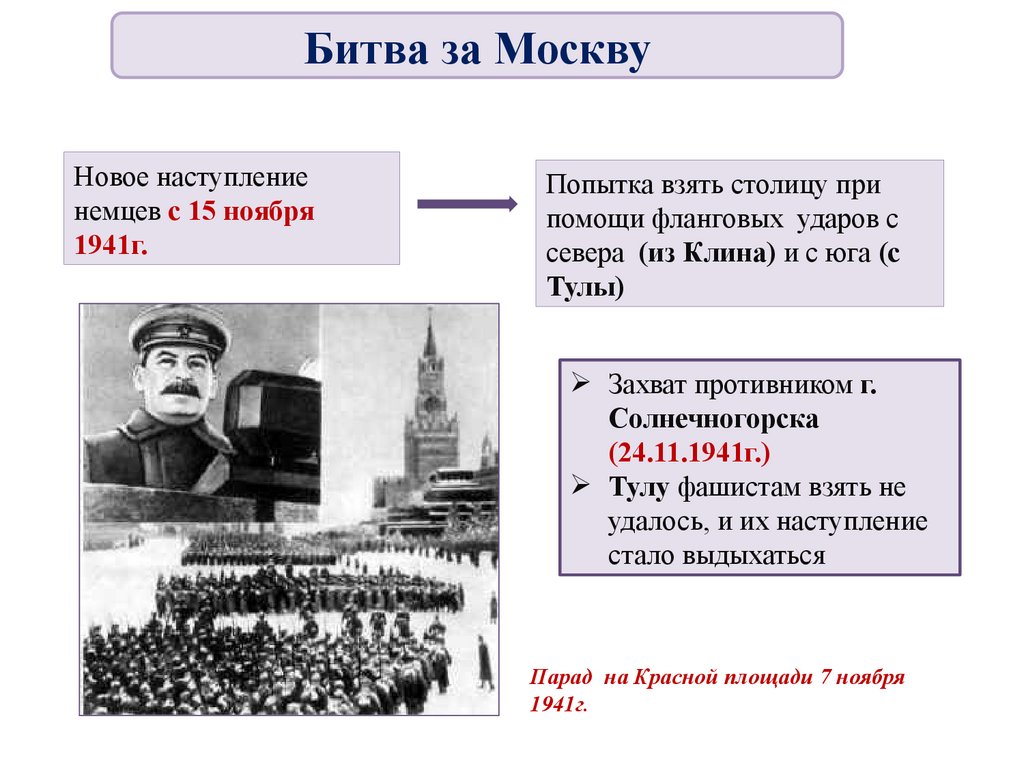 Битва за Москву

Новое наступление немцев с 15 ноября 1941г.

Попытка взять столицу при помощи фланговых ударов с севера (из Клина) и с юга (с Тулы)

➢ Захват противником г. Солнечногорска (24.11.1941г.)
➢ Тулу фашистам взять не удалось, и их наступление стало выдыхаться

Парад на Красной площади 7 ноября 1941г.